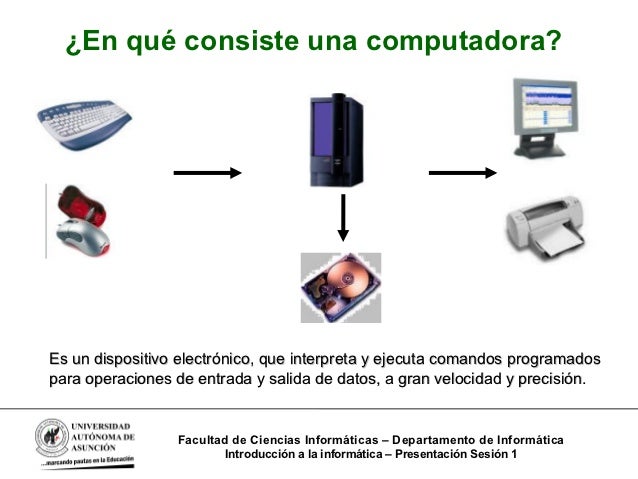 ¿En qué consiste una computadora?

Es un dispositivo electrónico, que interpreta y ejecuta comandos programados para operaciones de entrada y salida de datos, a gran velocidad y precisión.

UNIVERSIDAD AUTÓNOMA DE ASUNCIÓN
...marcando pautas en la Educación

Facultad de Ciencias Informáticas – Departamento de Informática
Introducción a la informática – Presentación Sesión 1